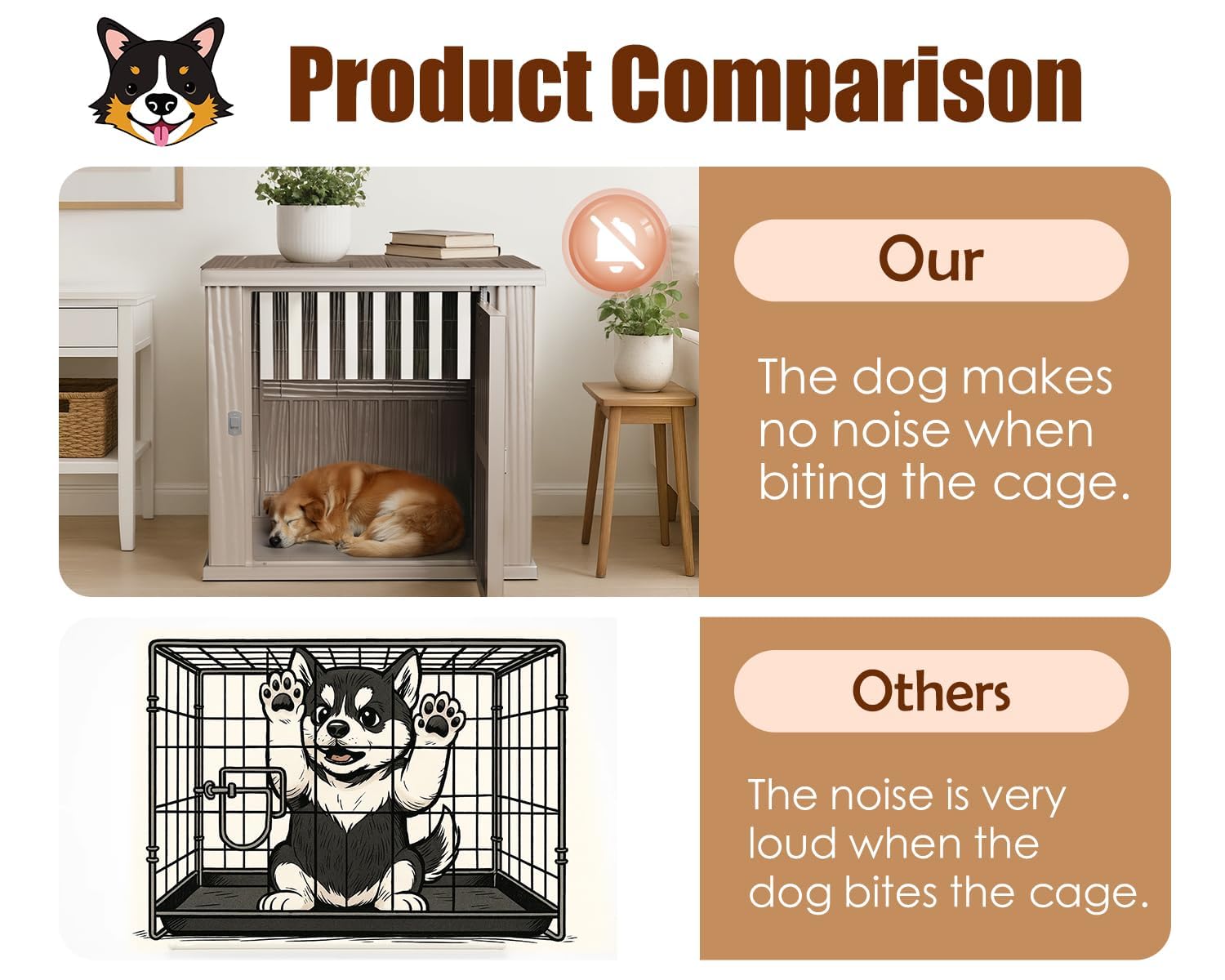 Product Comparison

Our

The dog makes no noise when biting the cage.

Others

The noise is very loud when the dog bites the cage.